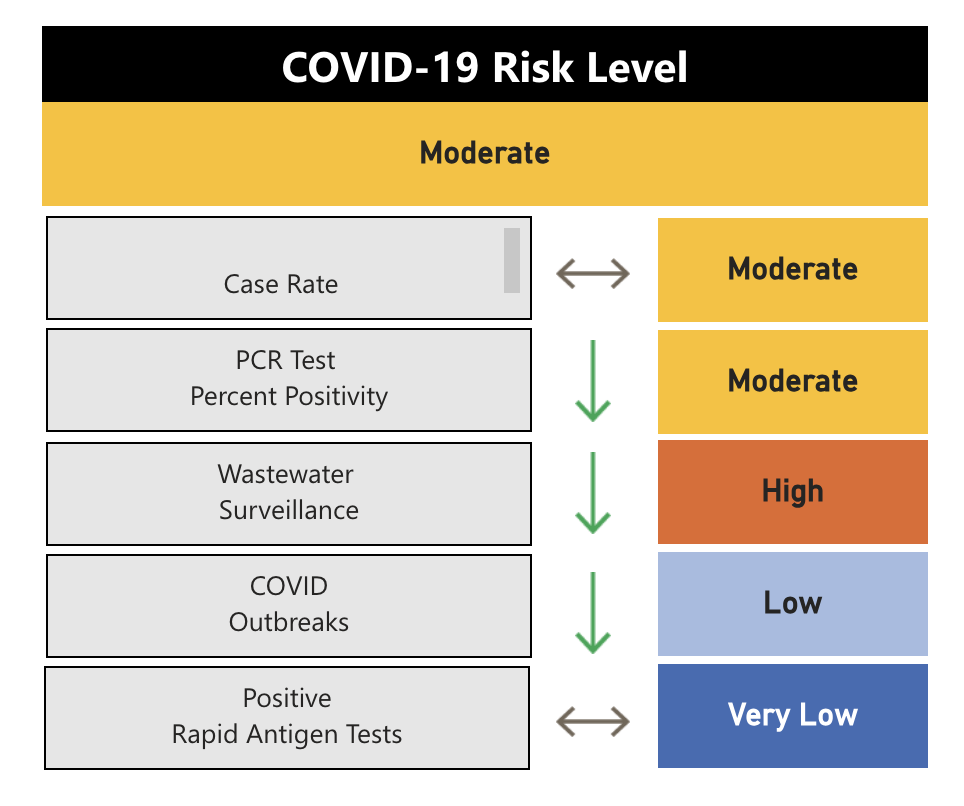 COVID-19 Risk Level

Moderate

Case Rate

Moderate

PCR Test
Percent Positivity

Moderate

Wastewater
Surveillance

High

COVID
Outbreaks

Low

Positive
Rapid Antigen Tests

Very Low